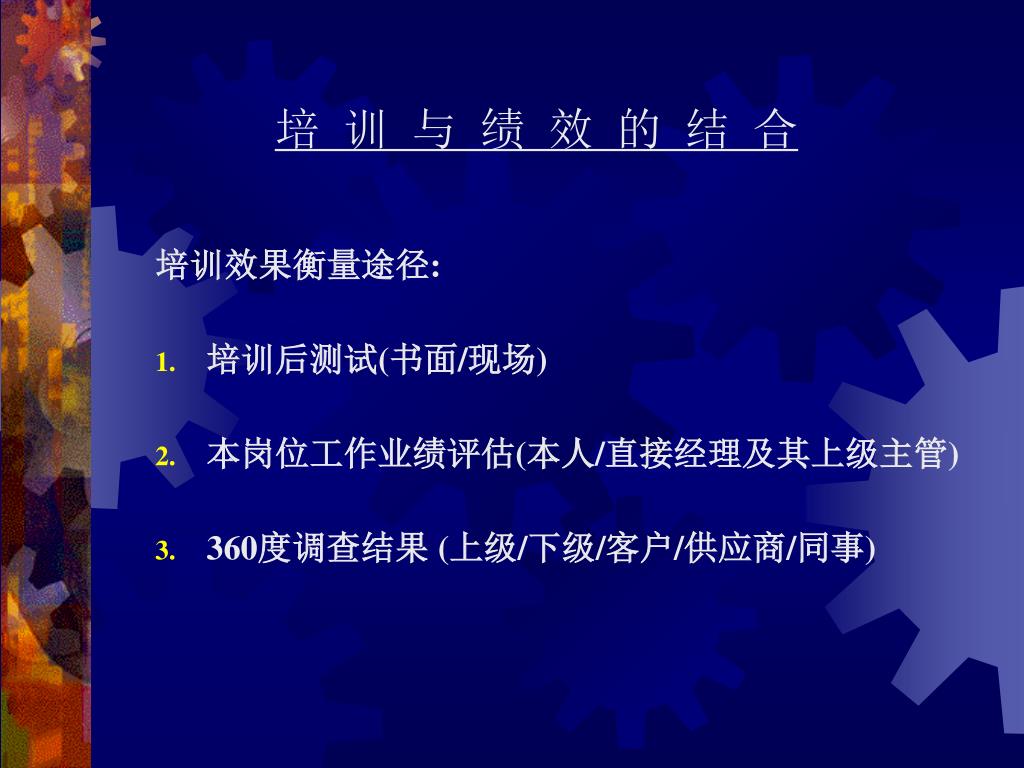 培 训 与 绩 效 的 结 合

培训效果衡量途径:

1. 培训后测试(书面/现场)

2. 本岗位工作业绩评估(本人/直接经理及其上级主管)

3. 360度调查结果 (上级/下级/客户/供应商/同事)